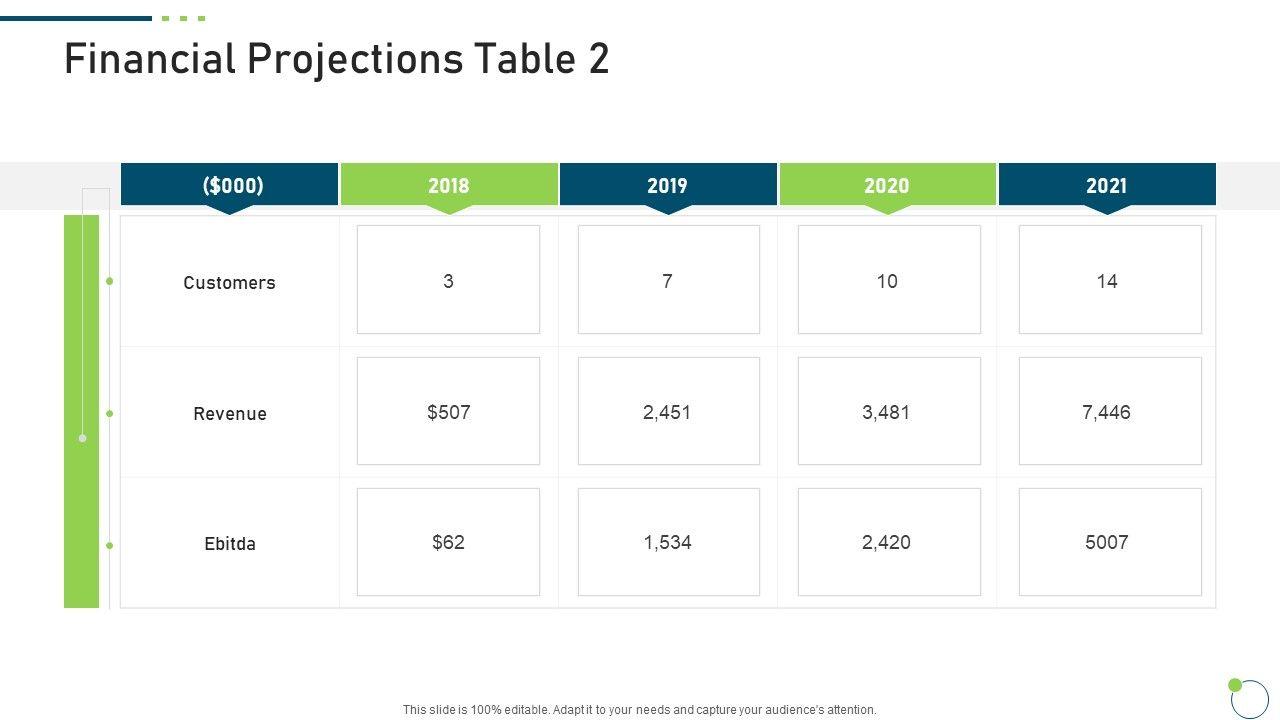 Financial Projections Table 2

| (\$000) | 2018 | 2019 | 2020 | 2021 |
|---|---|---|---|---|
| Customers | 3 | 7 | 10 | 14 |
| Revenue | \$507 | 2,451 | 3,481 | 7,446 |
| Ebitda | \$62 | 1,534 | 2,420 | 5007 |

This slide is 100% editable. Adapt it to your needs and capture your audience's attention.